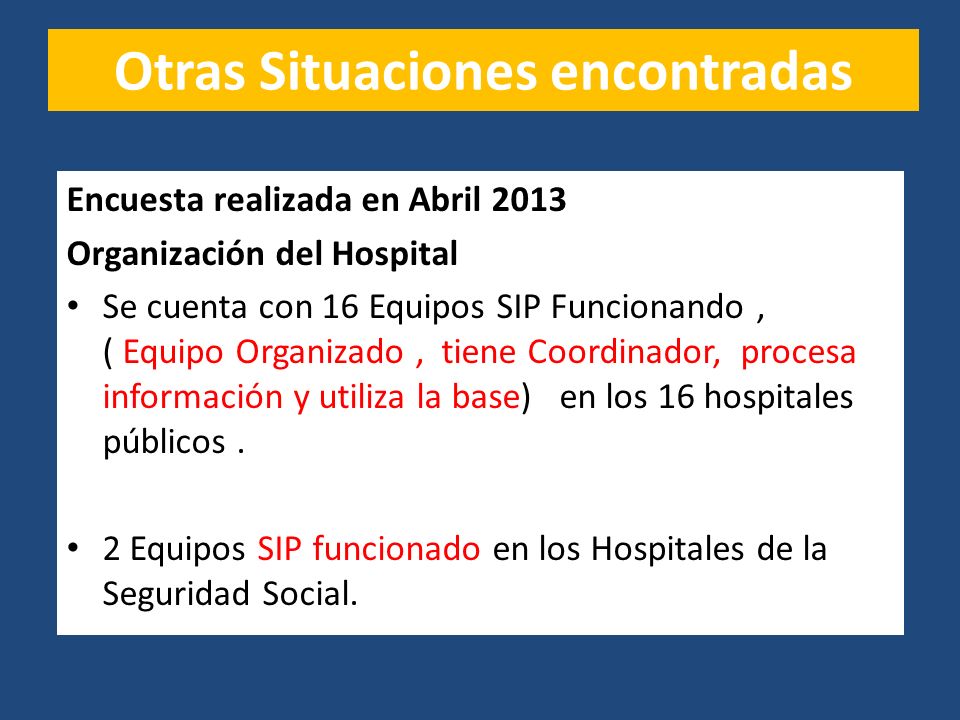 Otras Situaciones encontradas

Encuesta realizada en Abril 2013

Organización del Hospital

• Se cuenta con 16 Equipos SIP Funcionando , ( Equipo Organizado , tiene Coordinador, procesa información y utiliza la base) en los 16 hospitales públicos .

• 2 Equipos SIP funcionado en los Hospitales de la Seguridad Social.